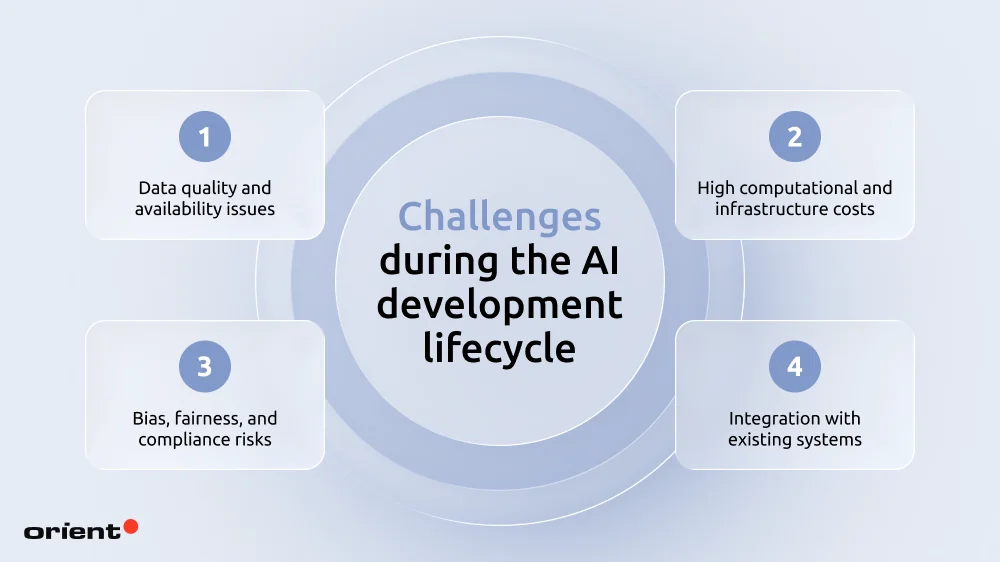 Challenges during the AI development lifecycle

1
Data quality and availability issues

2
High computational and infrastructure costs

3
Bias, fairness, and compliance risks

4
Integration with existing systems

orient